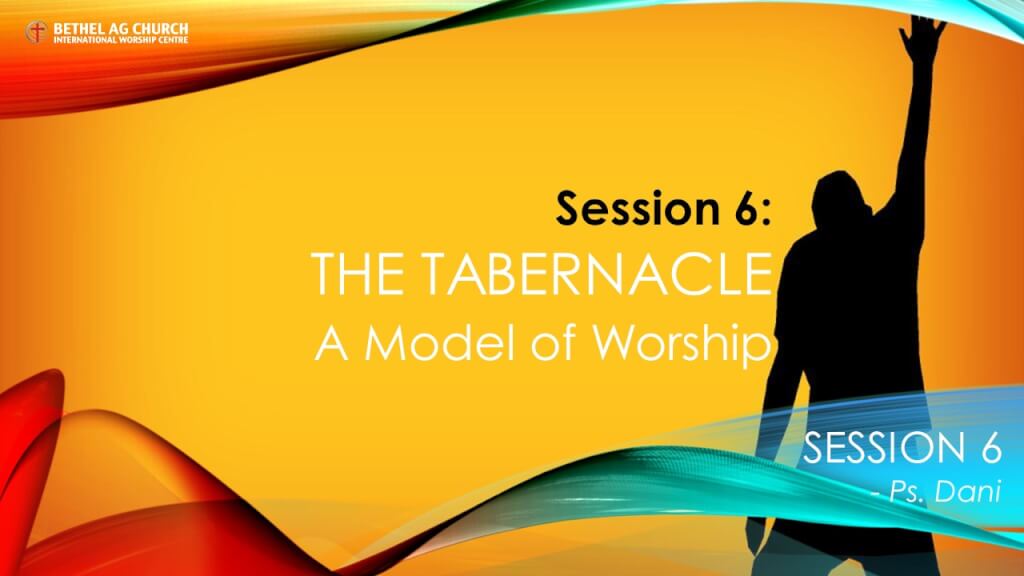 BETHEL AG CHURCH
INTERNATIONAL WORSHIP CENTRE

Session 6:
THE TABERNACLE
A Model of Worship

SESSION 6
- Ps. Dani